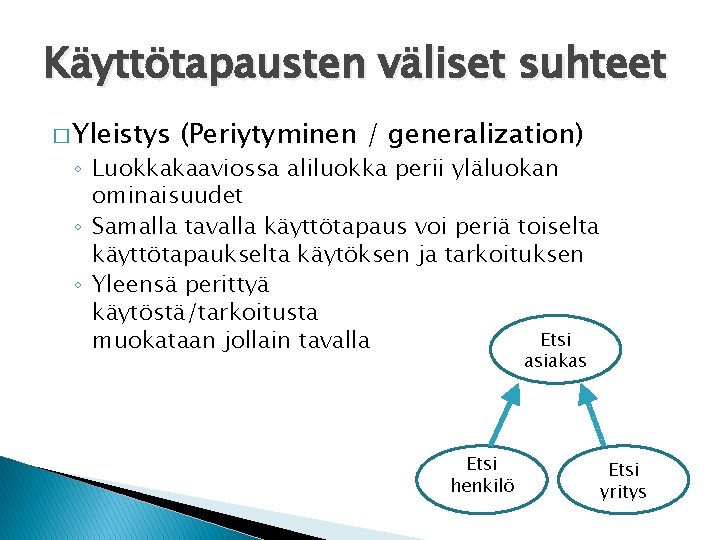 Käyttötapausten väliset suhteet

□ Yleistys (Periytyminen / generalization)

◦ Luokkakaaviossa aliluokka perii yläluokan ominaisuudet
◦ Samalla tavalla käyttötapaus voi periä toiselta käyttötapaukselta käytöksen ja tarkoituksen
◦ Yleensä perittyä käytöstä/tarkoitusta muokataan jollain tavalla

Etsi asiakas

Etsi henkilö

Etsi yritys